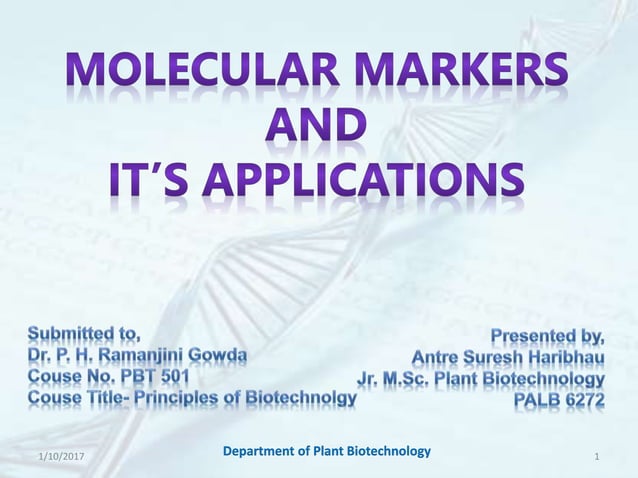 MOLECULAR MARKERS AND IT'S APPLICATIONS

Submitted to,
Dr. P. H. Ramanjini Gowda
Couse No. PBT 501
Couse Title- Principles of Biotechnolgy

Presented by,
Antre Suresh Haribhau
Jr. M.Sc. Plant Biotechnology
PALB 6272

1/10/2017

Department of Plant Biotechnology

1